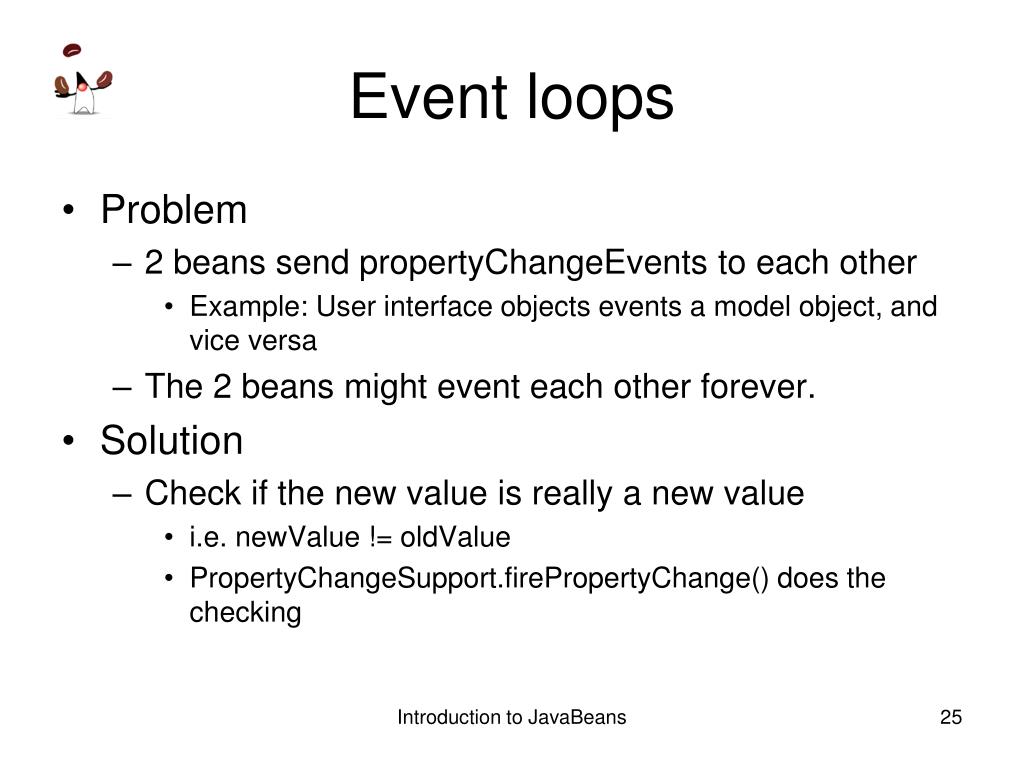 Event loops

• Problem
– 2 beans send propertyChangeEvents to each other
• Example: User interface objects events a model object, and vice versa
– The 2 beans might event each other forever.
• Solution
– Check if the new value is really a new value
• i.e. newValue != oldValue
• PropertyChangeSupport.firePropertyChange() does the checking

Introduction to JavaBeans

25